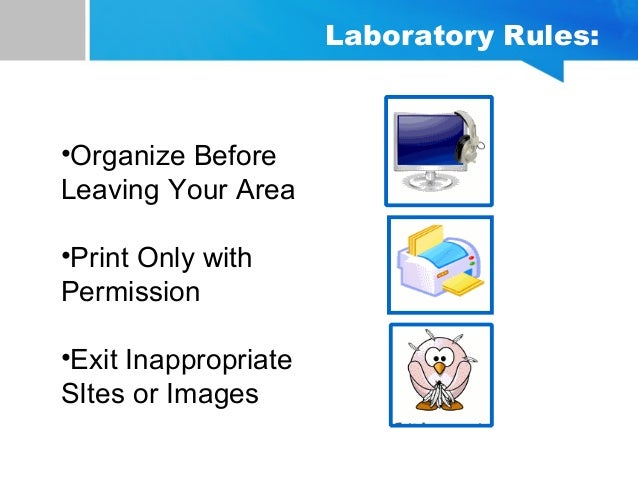 Laboratory Rules:

•Organize Before Leaving Your Area

•Print Only with Permission

•Exit Inappropriate SItes or Images